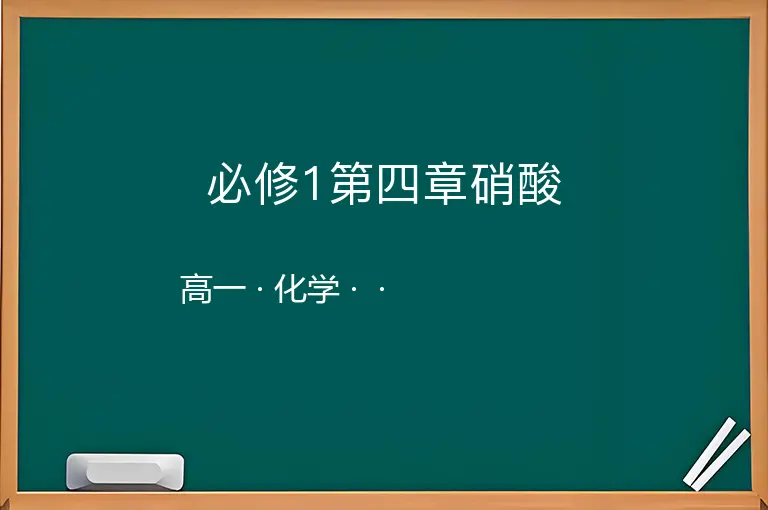 必修1第四章硝酸

高一 · 化学 · ·